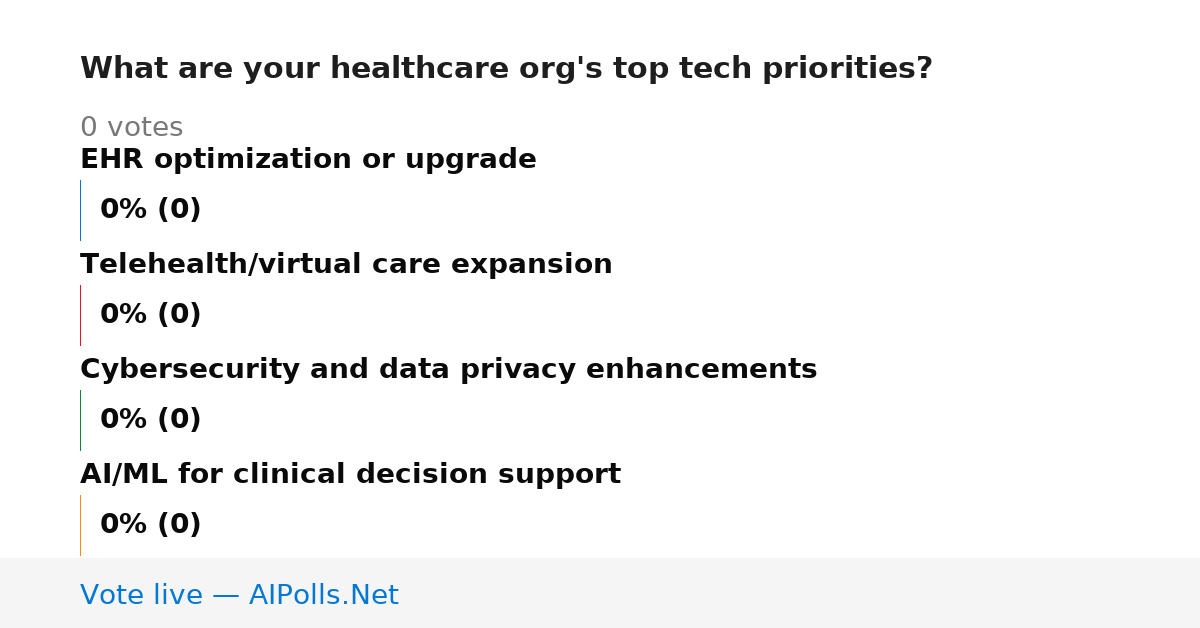 What are your healthcare org's top tech priorities?

0 votes

EHR optimization or upgrade

0% (0)

Telehealth/virtual care expansion

0% (0)

Cybersecurity and data privacy enhancements

0% (0)

AI/ML for clinical decision support

0% (0)

Vote live — AIPolls.Net